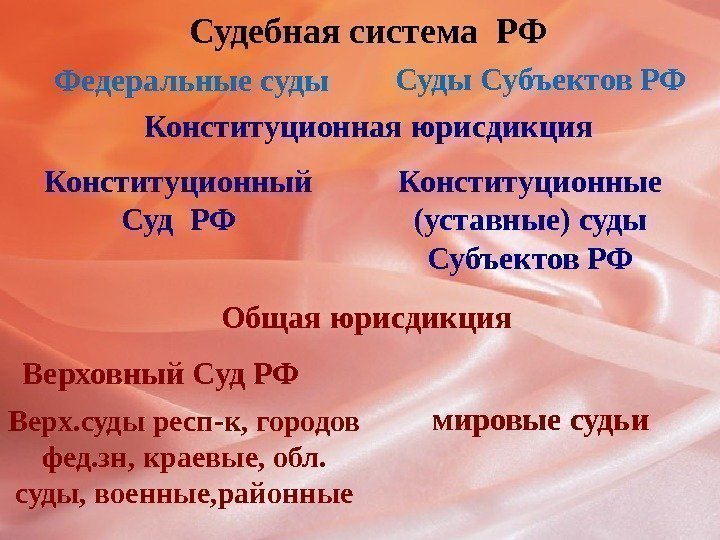 Судебная система РФ

Федеральные суды

Суды Субъектов РФ

Конституционная юрисдикция

Конституционный Суд РФ

Конституционные (уставные) суды Субъектов РФ

Общая юрисдикция

Верховный Суд РФ

Верх.суды респ-к, городов фед.зн, краевые, обл. суды, военные,районные

мировые судьи